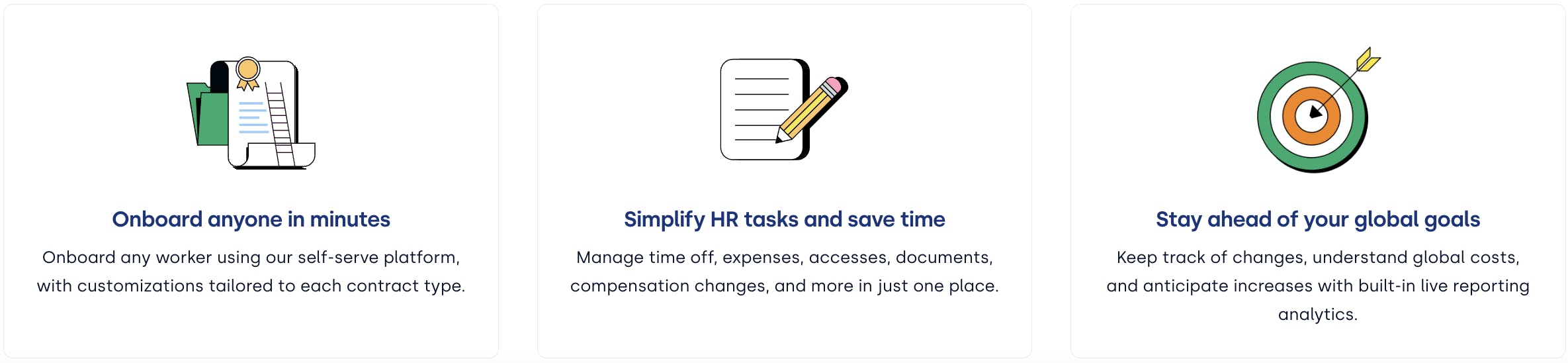 Onboard anyone in minutes

Onboard any worker using our self-serve platform, with customizations tailored to each contract type.

Simplify HR tasks and save time

Manage time off, expenses, accesses, documents, compensation changes, and more in just one place.

Stay ahead of your global goals

Keep track of changes, understand global costs, and anticipate increases with built-in live reporting analytics.